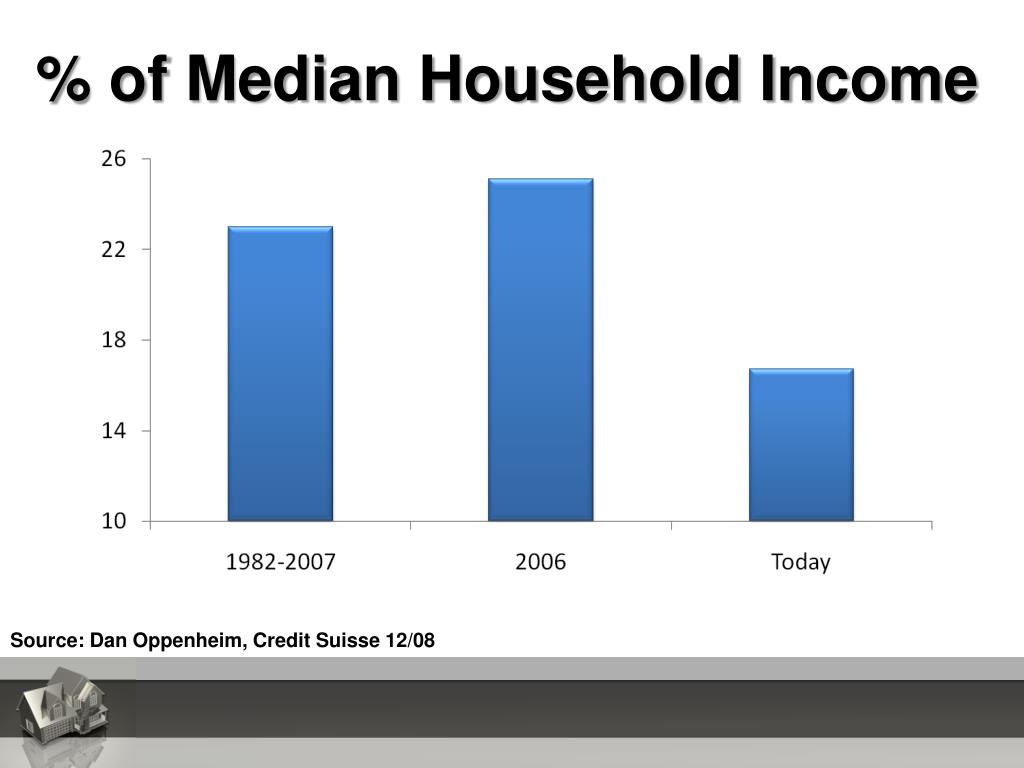 % of Median Household Income

26
22
18
14
10

1982-2007
2006
Today

Source: Dan Oppenheim, Credit Suisse 12/08